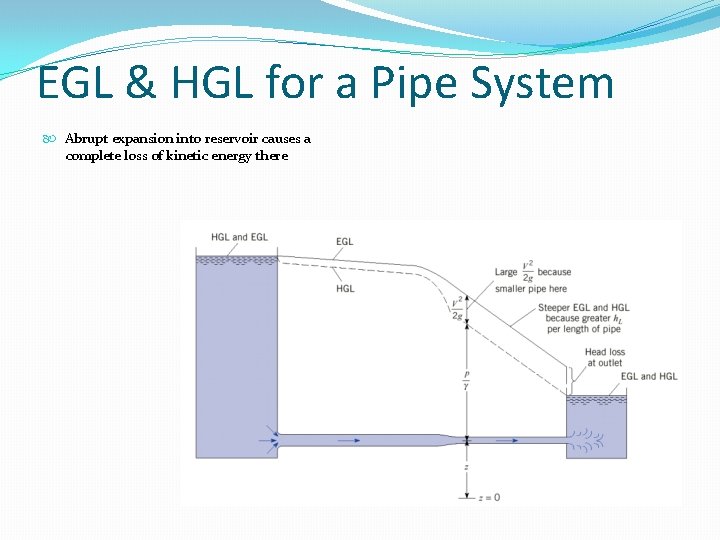 EGL & HGL for a Pipe System

Abrupt expansion into reservoir causes a complete loss of kinetic energy there

HGL and EGL

EGL

HGL

Large $\frac{V^2}{2g}$ because smaller pipe here

$\frac{V^2}{2g}$

Steeper EGL and HGL because greater $h_L$ per length of pipe

Head loss at outlet

EGL and HGL

$\frac{p}{\gamma}$

$z$

$z = 0$